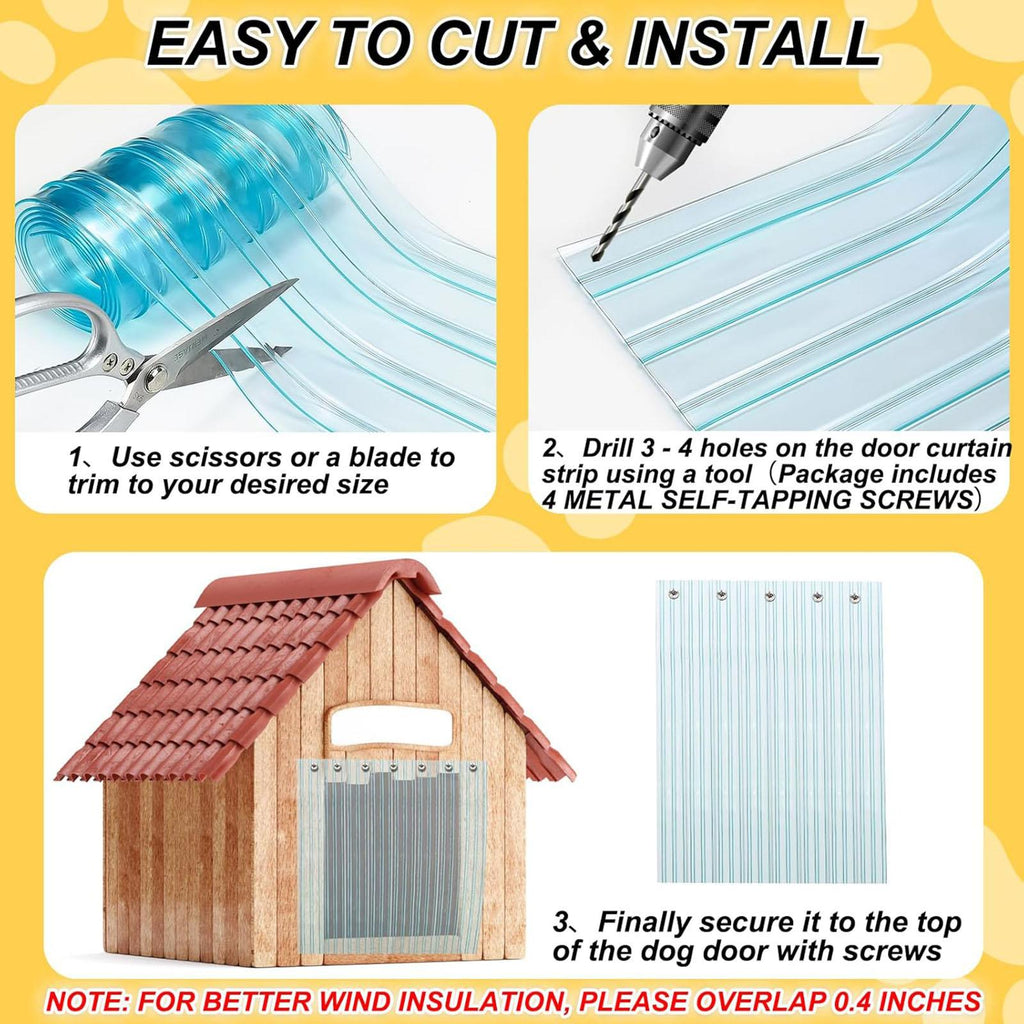 EASY TO CUT & INSTALL

1、Use scissors or a blade to trim to your desired size

2、Drill 3 - 4 holes on the door curtain strip using a tool（Package includes 4 METAL SELF-TAPPING SCREWS）

3、Finally secure it to the top of the dog door with screws

NOTE: FOR BETTER WIND INSULATION, PLEASE OVERLAP 0.4 INCHES